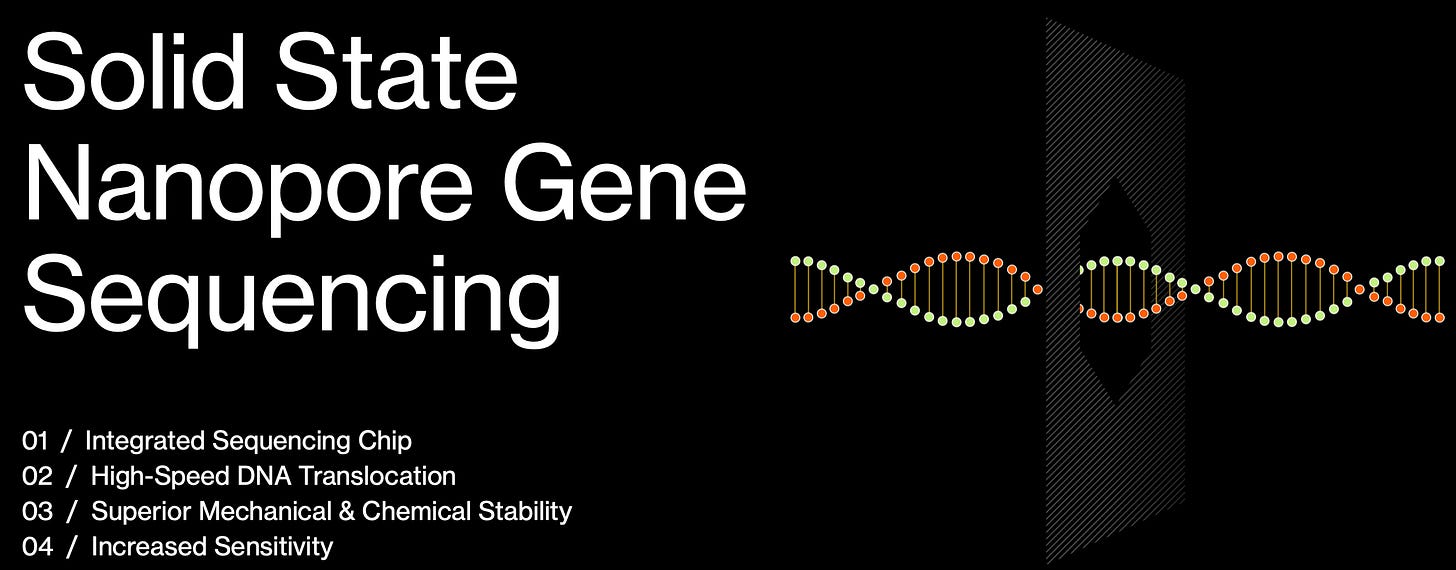 Solid State Nanopore Gene Sequencing

01 / Integrated Sequencing Chip
02 / High-Speed DNA Translocation
03 / Superior Mechanical & Chemical Stability
04 / Increased Sensitivity